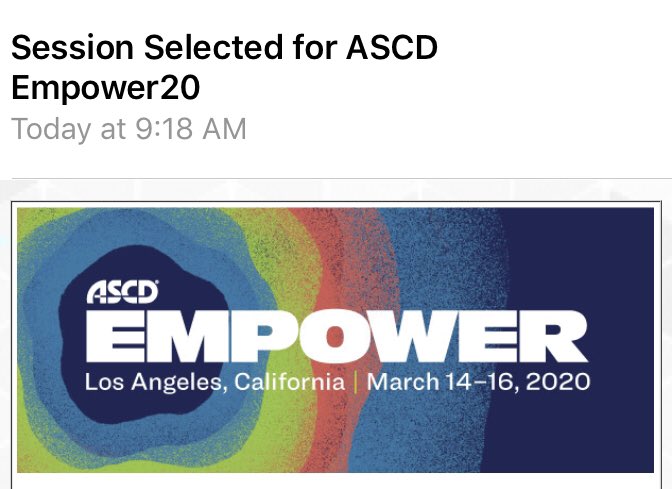 Session Selected for ASCD Empower20
Today at 9:18 AM

ASCD
EMPOWER
Los Angeles, California | March 14–16, 2020